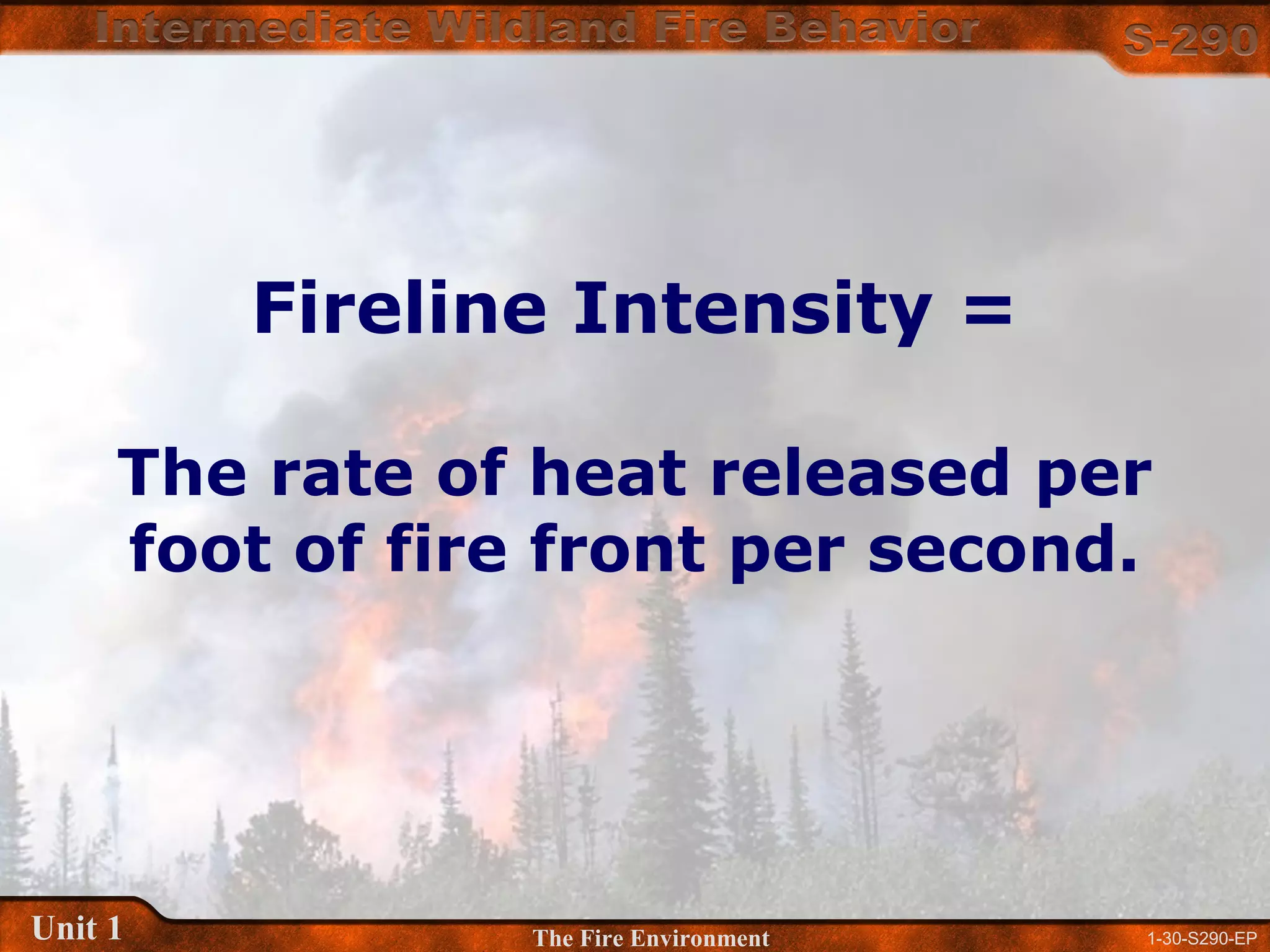 Intermediate Wildland Fire Behavior
S-290

Fireline Intensity =

The rate of heat released per foot of fire front per second.

Unit 1
The Fire Environment
1-30-S290-EP